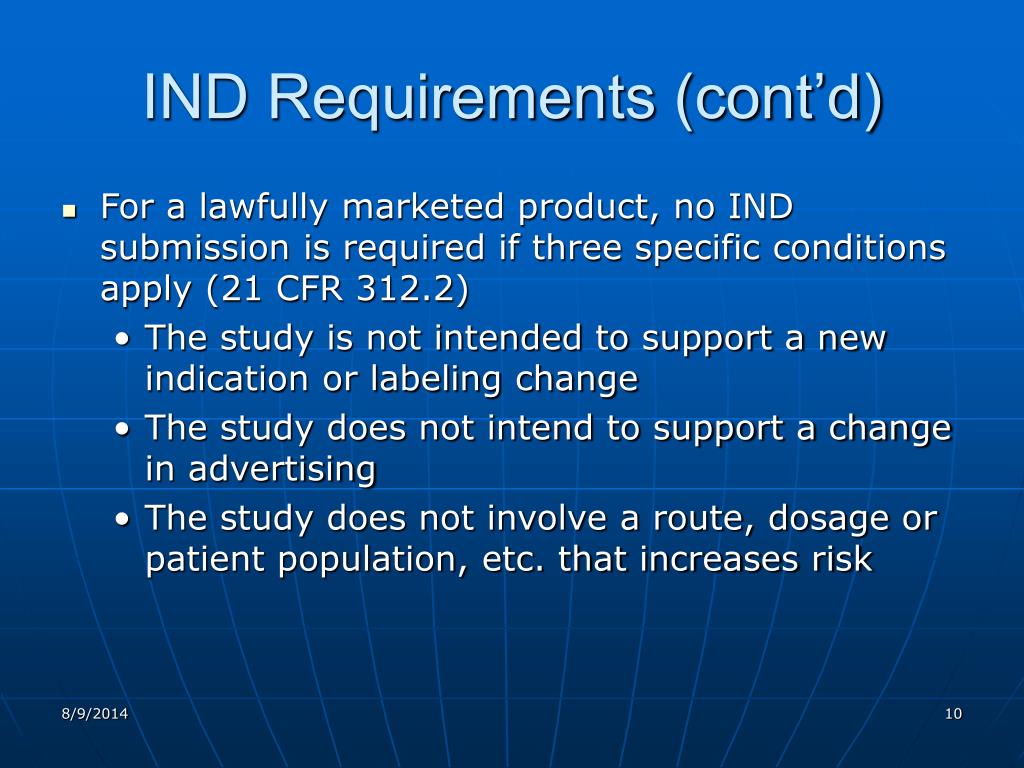 IND Requirements (cont'd)

• For a lawfully marketed product, no IND submission is required if three specific conditions apply (21 CFR 312.2)

• The study is not intended to support a new indication or labeling change
• The study does not intend to support a change in advertising
• The study does not involve a route, dosage or patient population, etc. that increases risk

8/9/2014

10